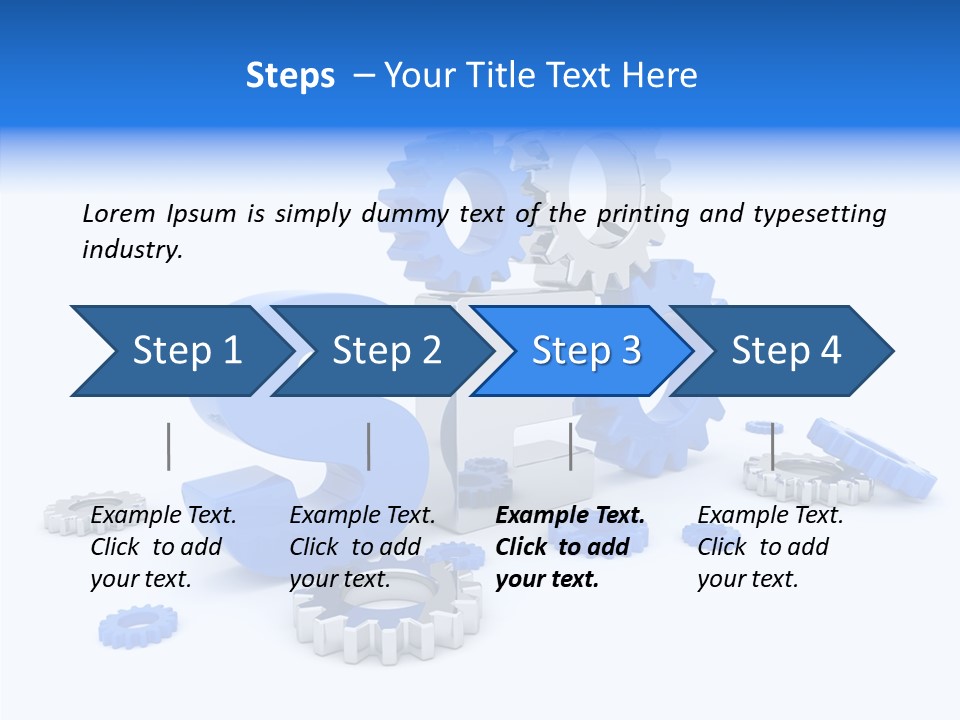 Steps – Your Title Text Here

Lorem Ipsum is simply dummy text of the printing and typesetting industry.

Step 1

Step 2

Step 3

Step 4

Example Text. Click to add your text.

Example Text. Click to add your text.

Example Text. Click to add your text.

Example Text. Click to add your text.